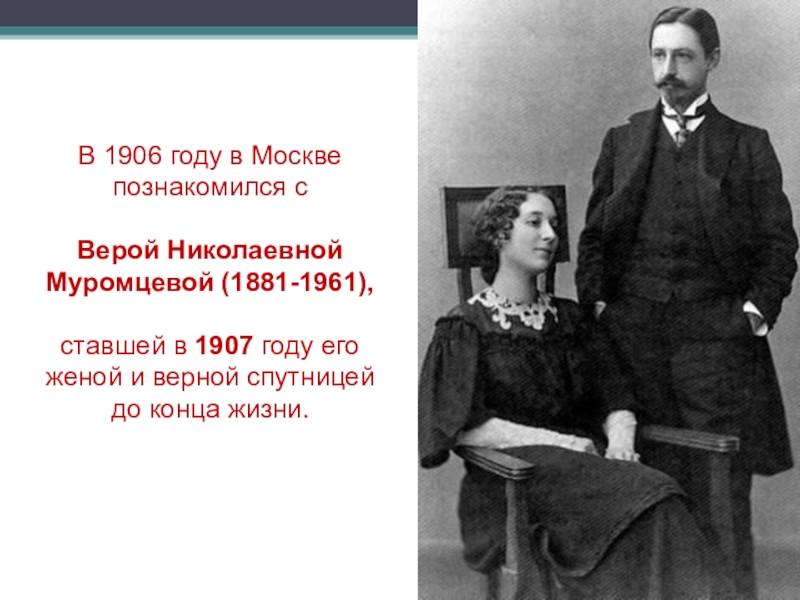 В 1906 году в Москве познакомился с

Верой Николаевной Муромцевой (1881-1961),

ставшей в 1907 году его женой и верной спутницей до конца жизни.